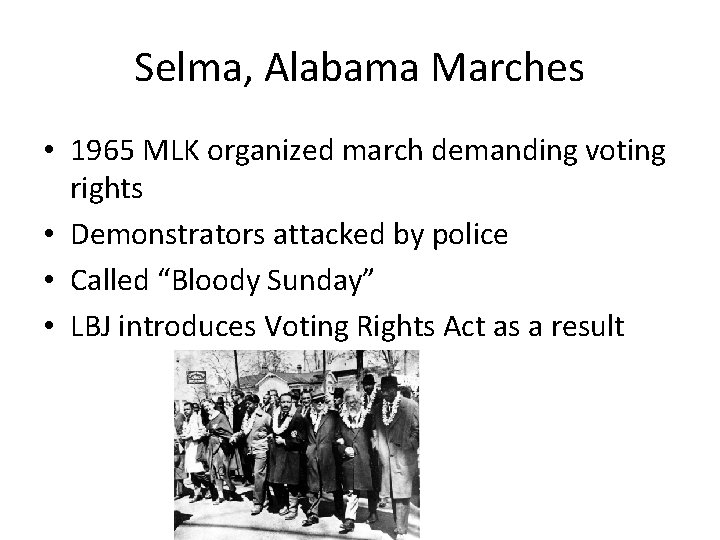 Selma, Alabama Marches

• 1965 MLK organized march demanding voting rights
• Demonstrators attacked by police
• Called “Bloody Sunday”
• LBJ introduces Voting Rights Act as a result